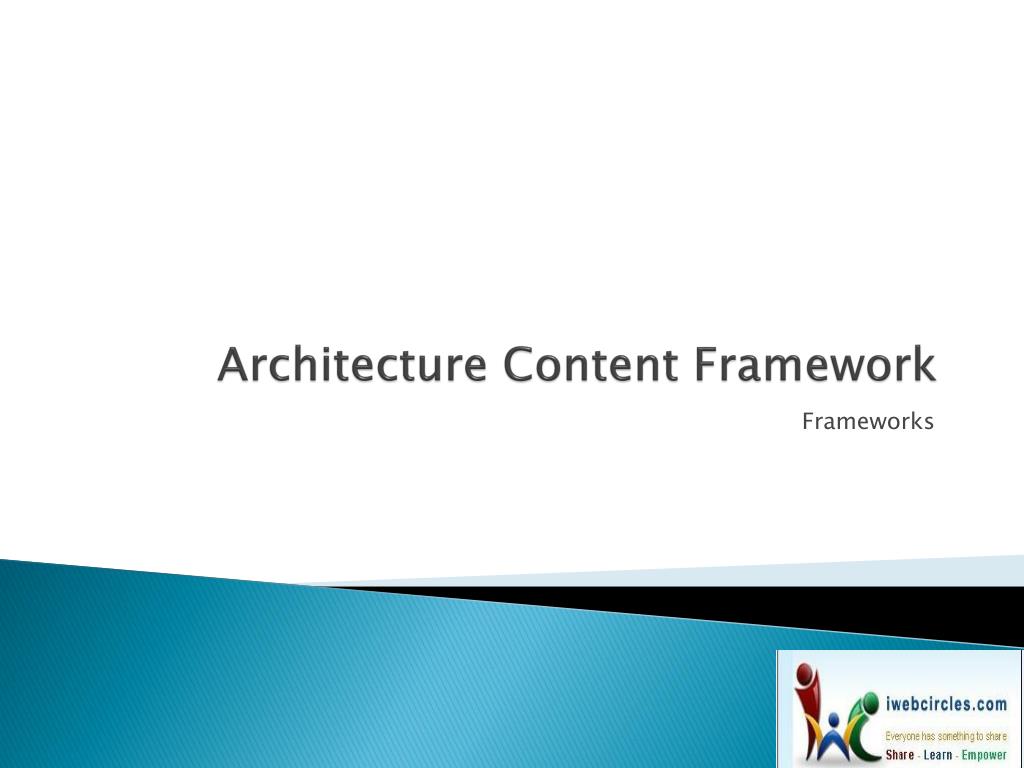 Architecture Content Framework

Frameworks

iwebcircles.com
Everyone has something to share
Share - Learn - Empower